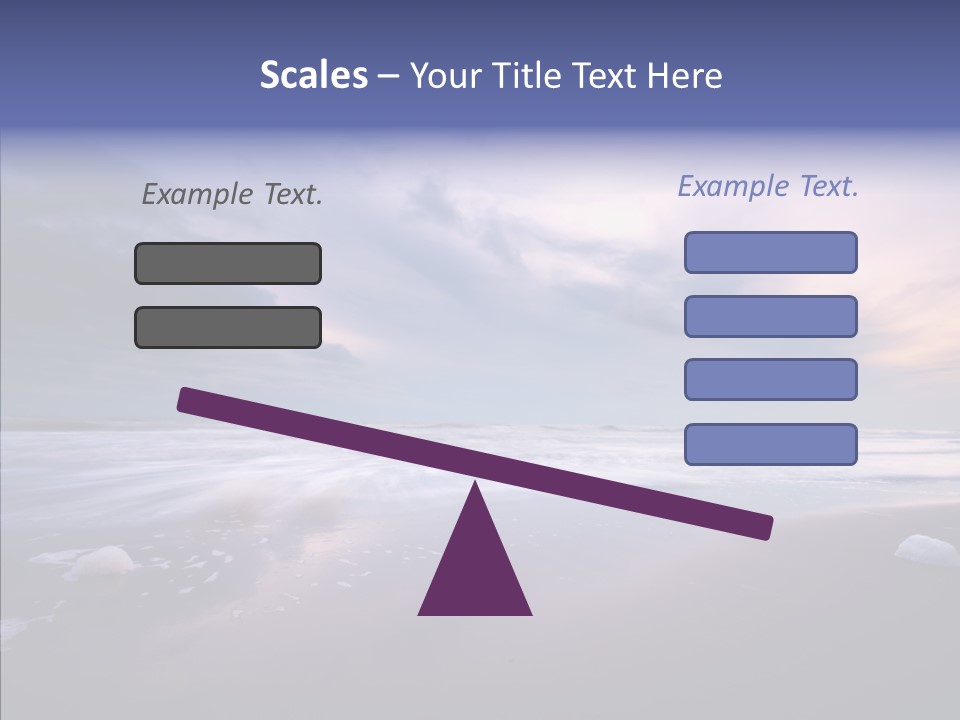 Scales – Your Title Text Here

Example Text.

Example Text.